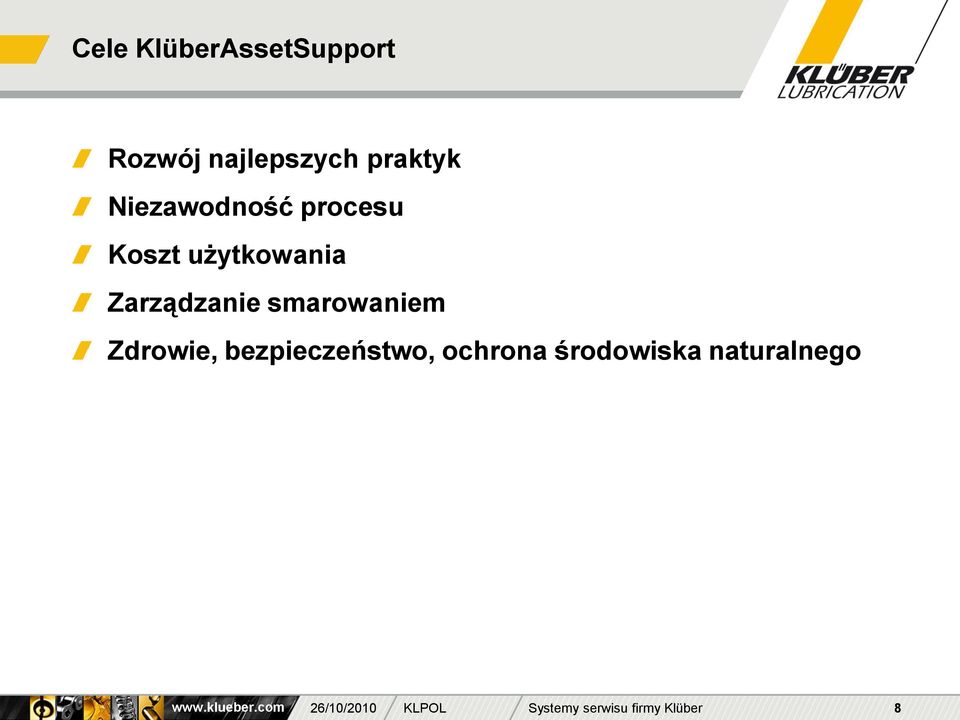 Cele KlüberAssetSupport

KLÜBER LUBRICATION

Rozwój najlepszych praktyk

Niezawodność procesu

Koszt użytkowania

Zarządzanie smarowaniem

Zdrowie, bezpieczeństwo, ochrona środowiska naturalnego

www.klueber.com 26/10/2010 KLPOL Systemy serwisu firmy Klüber 8